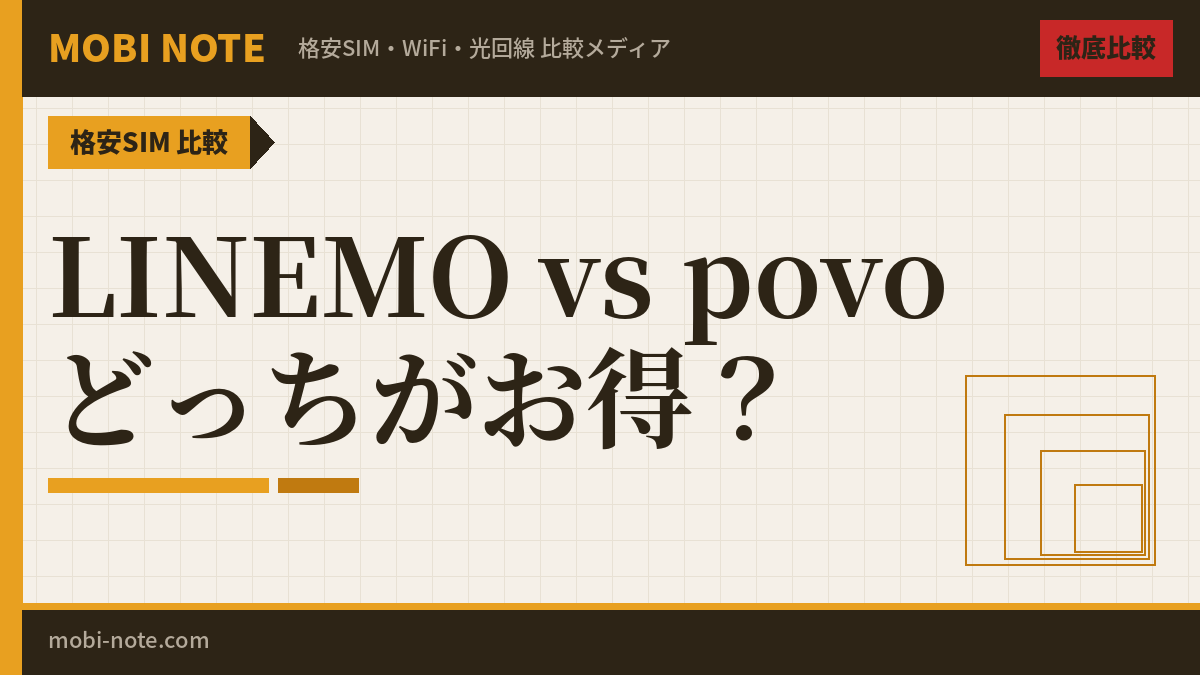 MOBI NOTE 格安SIM・WiFi・光回線 比較メディア

徹底比較

格安SIM 比較

LINEMO vs povo どっちがお得？

mobi-note.com